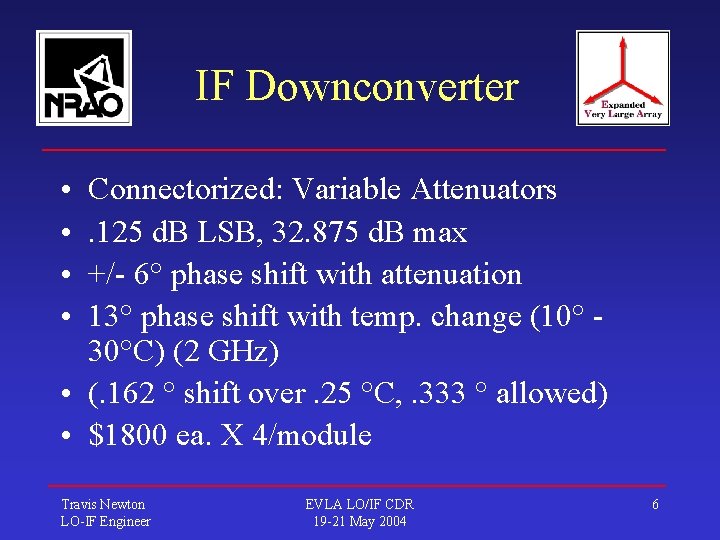 NRAO

IF Downconverter

Expanded Very Large Array

• Connectorized: Variable Attenuators
• .125 dB LSB, 32.875 dB max
• +/- 6° phase shift with attenuation
• 13° phase shift with temp. change (10° - 30°C) (2 GHz)
• (.162 ° shift over .25 °C, .333 ° allowed)
• \$1800 ea. X 4/module

Travis Newton
LO-IF Engineer

EVLA LO/IF CDR
19-21 May 2004

6